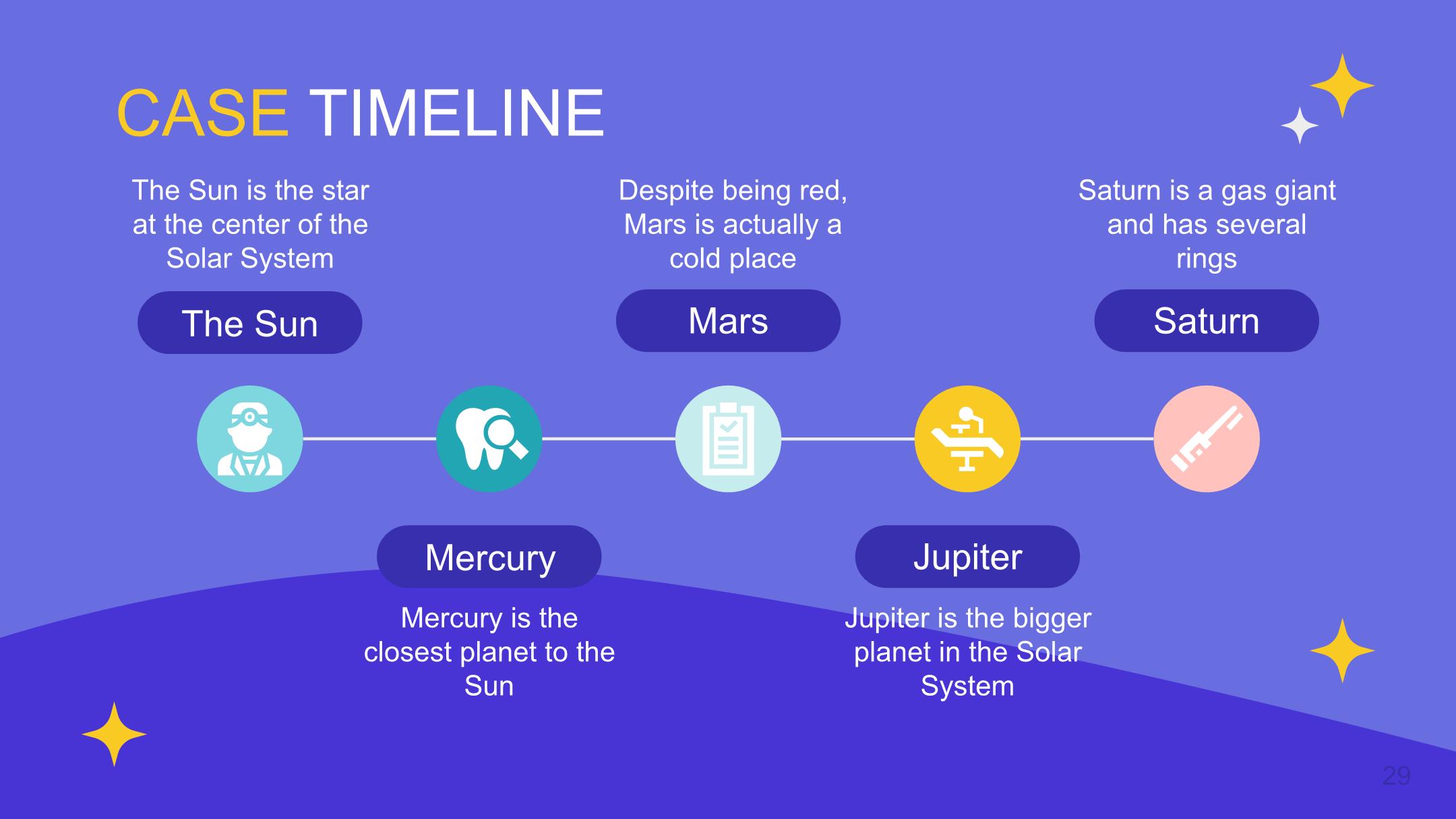 CASE TIMELINE

The Sun is the star at the center of the Solar System

The Sun

Despite being red, Mars is actually a cold place

Mars

Saturn is a gas giant and has several rings

Saturn

Mercury

Mercury is the closest planet to the Sun

Jupiter

Jupiter is the bigger planet in the Solar System

29